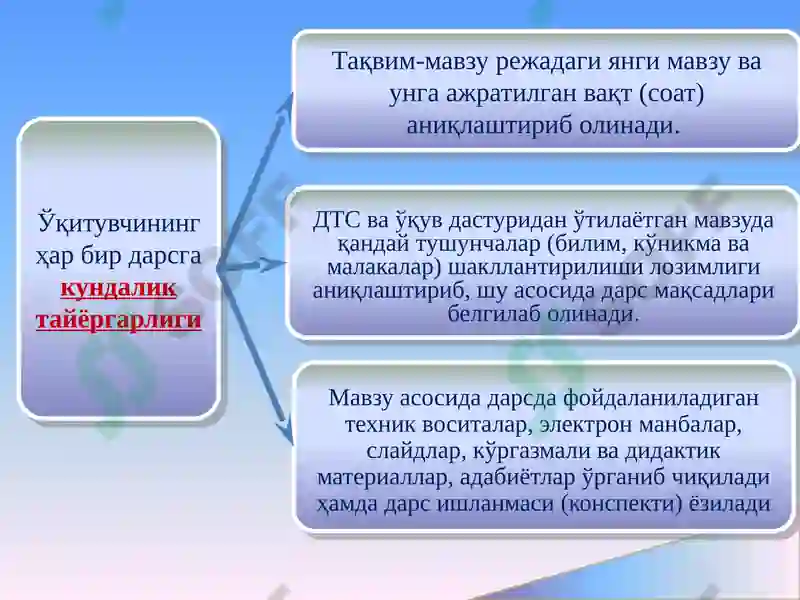 Ўқитувчининг ҳар бир дарсга кундалик тайёргарлиги

Тақвим-мавзу режадаги янги мавзу ва унга ажратилган вақт (соат) аниқлаштириб олинади.

ДТС ва ўқув дастуридан ўтилаётган мавзуда қандай тушунчалар (билим, кўникма ва малакалар) шакллантирилиши лозимлиги аниқлаштириб, шу асосида дарс мақсадлари белгилаб олинади.

Мавзу асосида дарсда фойдаланиладиган техник воситалар, электрон манбалар, слайдлар, кўргазмали ва дидактик материаллар, адабиётлар ўрганиб чиқилади ҳамда дарс ишланмаси (конспекти) ёзилади